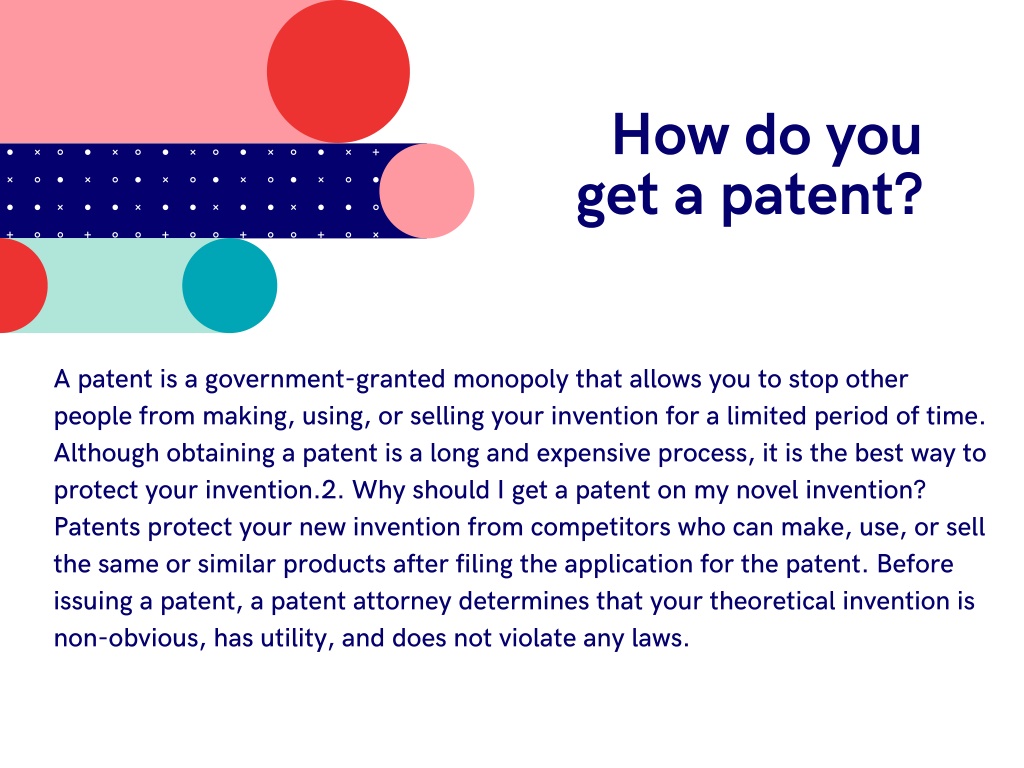 How do you get a patent?

A patent is a government-granted monopoly that allows you to stop other people from making, using, or selling your invention for a limited period of time. Although obtaining a patent is a long and expensive process, it is the best way to protect your invention.2. Why should I get a patent on my novel invention? Patents protect your new invention from competitors who can make, use, or sell the same or similar products after filing the application for the patent. Before issuing a patent, a patent attorney determines that your theoretical invention is non-obvious, has utility, and does not violate any laws.